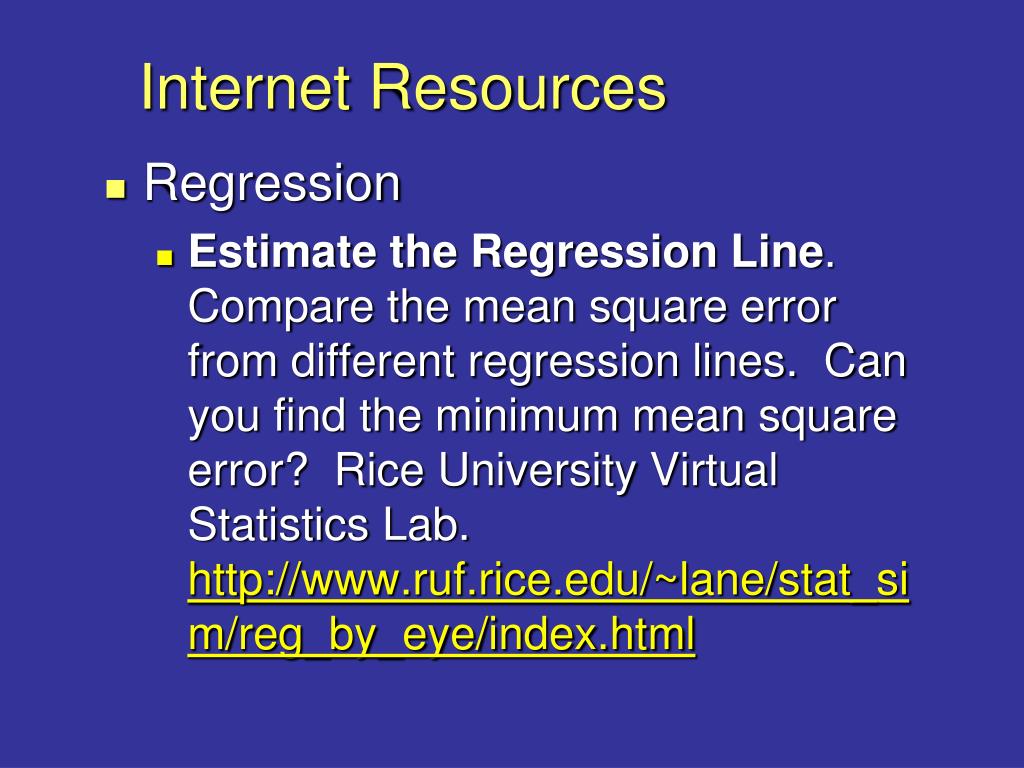 Internet Resources

Regression

Estimate the Regression Line. Compare the mean square error from different regression lines. Can you find the minimum mean square error? Rice University Virtual Statistics Lab. http://www.ruf.rice.edu/~lane/stat_sim/reg_by_eye/index.html